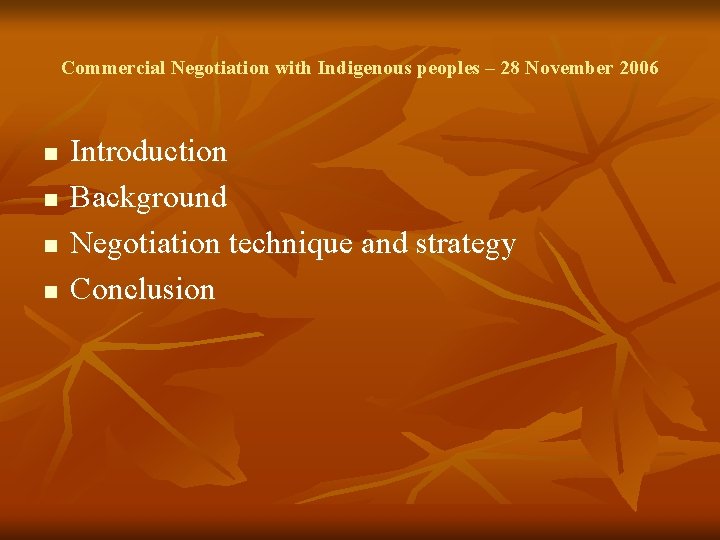 Commercial Negotiation with Indigenous peoples – 28 November 2006

- Introduction
- Background
- Negotiation technique and strategy
- Conclusion